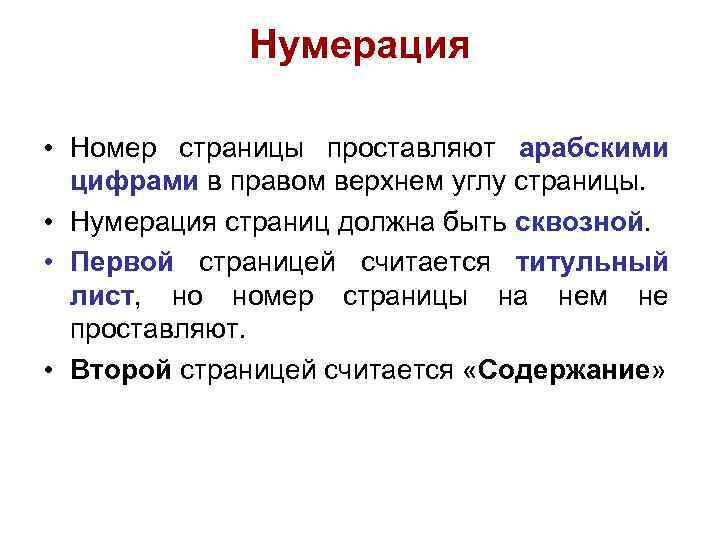 Нумерация

• Номер страницы проставляют арабскими цифрами в правом верхнем углу страницы.

• Нумерация страниц должна быть сквозной.

• Первой страницей считается титульный лист, но номер страницы на нем не проставляют.

• Второй страницей считается «Содержание»